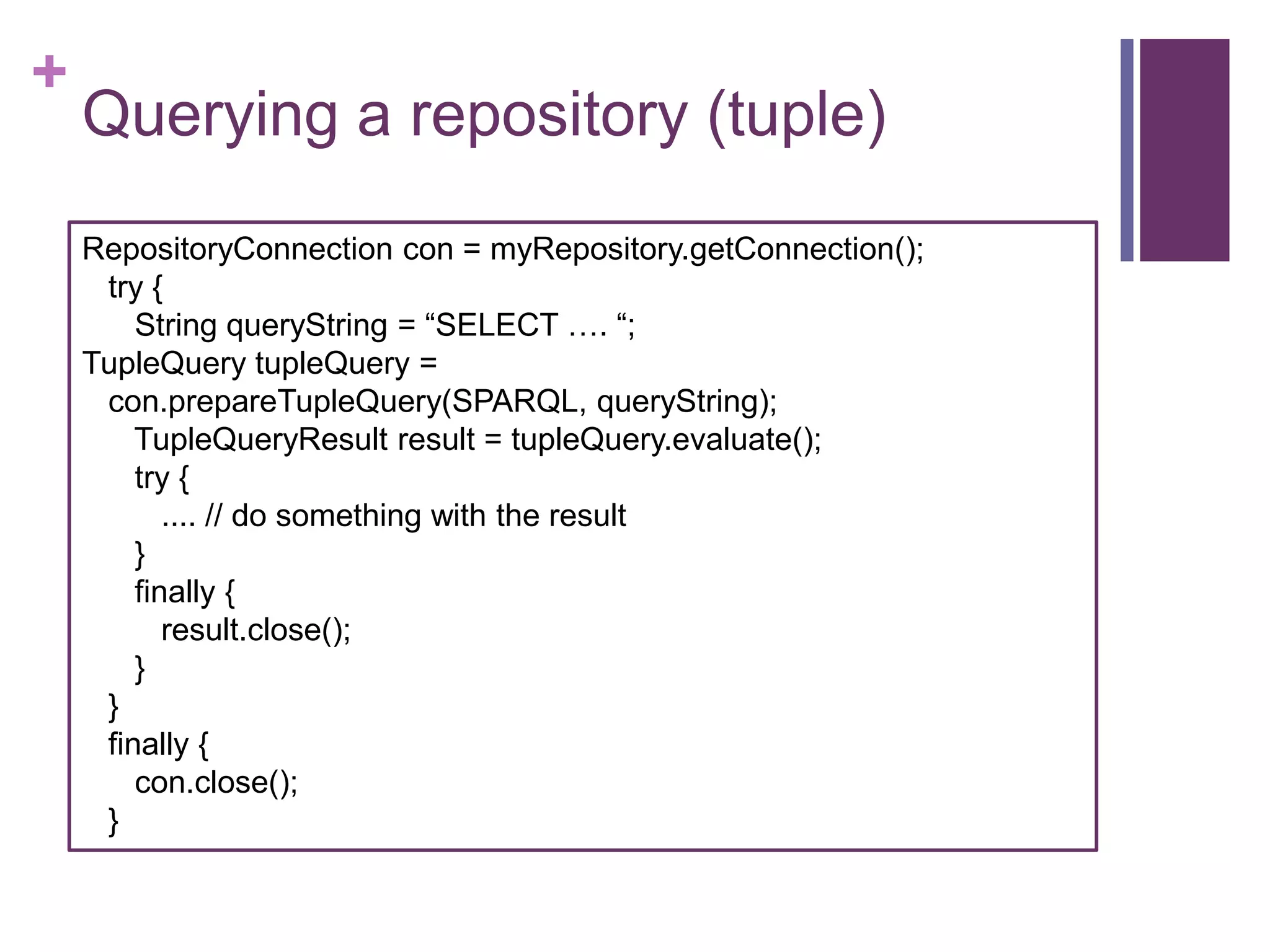 +
Querying a repository (tuple)

RepositoryConnection con = myRepository.getConnection();
  try {
    String queryString = “SELECT …. “;
TupleQuery tupleQuery =
  con.prepareTupleQuery(SPARQL, queryString);
    TupleQueryResult result = tupleQuery.evaluate();
    try {
      .... // do something with the result
    }
    finally {
      result.close();
    }
  }
  finally {
    con.close();
  }